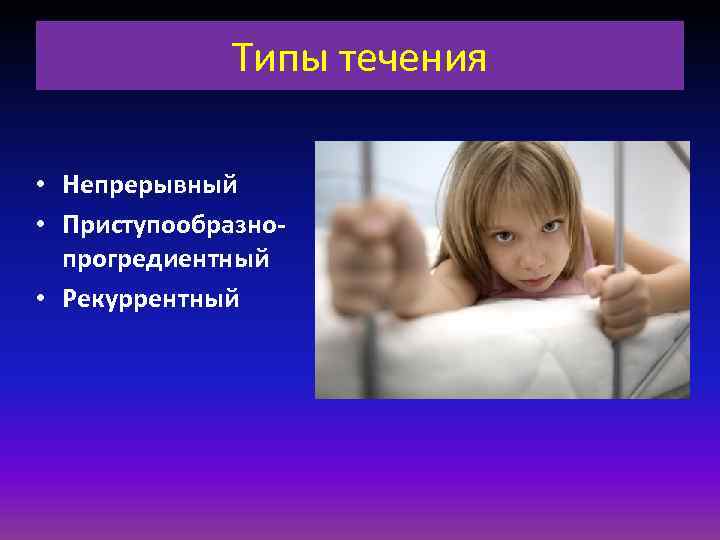 Типы течения

• Непрерывный
• Приступообразно-прогредиентный
• Рекуррентный